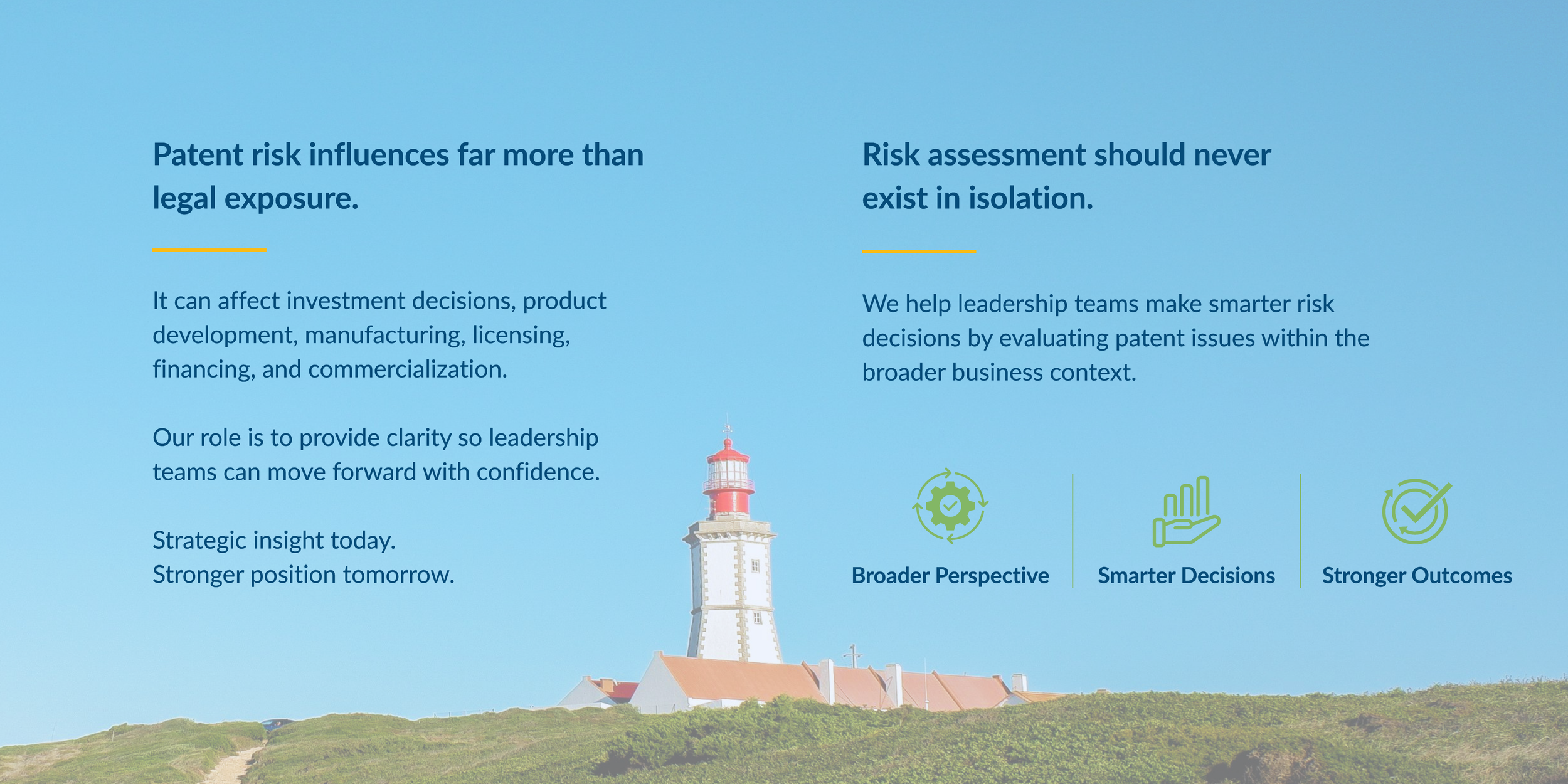 Patent risk influences far more than legal exposure.

It can affect investment decisions, product development, manufacturing, licensing, financing, and commercialization.

Our role is to provide clarity so leadership teams can move forward with confidence.

Strategic insight today.
Stronger position tomorrow.

Risk assessment should never exist in isolation.

We help leadership teams make smarter risk decisions by evaluating patent issues within the broader business context.

Broader Perspective

Smarter Decisions

Stronger Outcomes